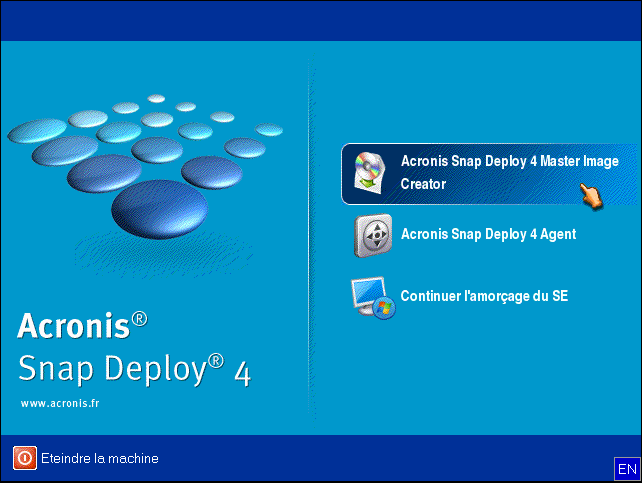 Acronis®
Snap Deploy® 4
www.acronis.fr

Acronis Snap Deploy 4 Master Image Creator

Acronis Snap Deploy 4 Agent

Continuer l'amorçage du SE

Eteindre la machine

EN